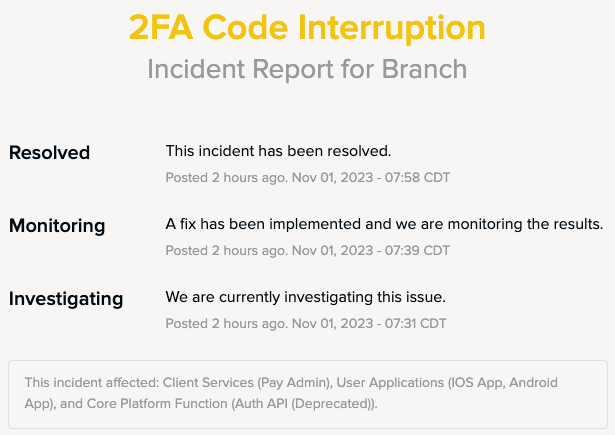 2FA Code Interruption

Incident Report for Branch

Resolved

This incident has been resolved.

Posted 2 hours ago. Nov 01, 2023 - 07:58 CDT

Monitoring

A fix has been implemented and we are monitoring the results.

Posted 2 hours ago. Nov 01, 2023 - 07:39 CDT

Investigating

We are currently investigating this issue.

Posted 2 hours ago. Nov 01, 2023 - 07:31 CDT

This incident affected: Client Services (Pay Admin), User Applications (IOS App, Android App), and Core Platform Function (Auth API (Deprecated)).